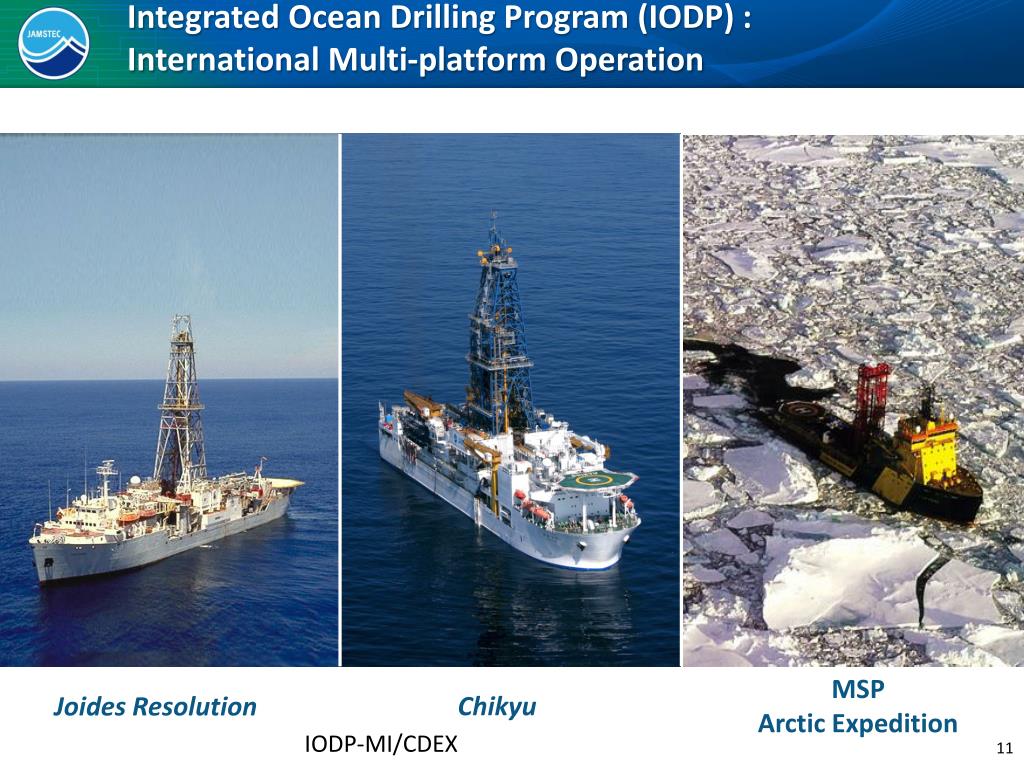 JAMSTEC

Integrated Ocean Drilling Program (IODP) : International Multi-platform Operation

Joides Resolution

Chikyu

MSP
Arctic Expedition

IODP-MI/CDEX

11